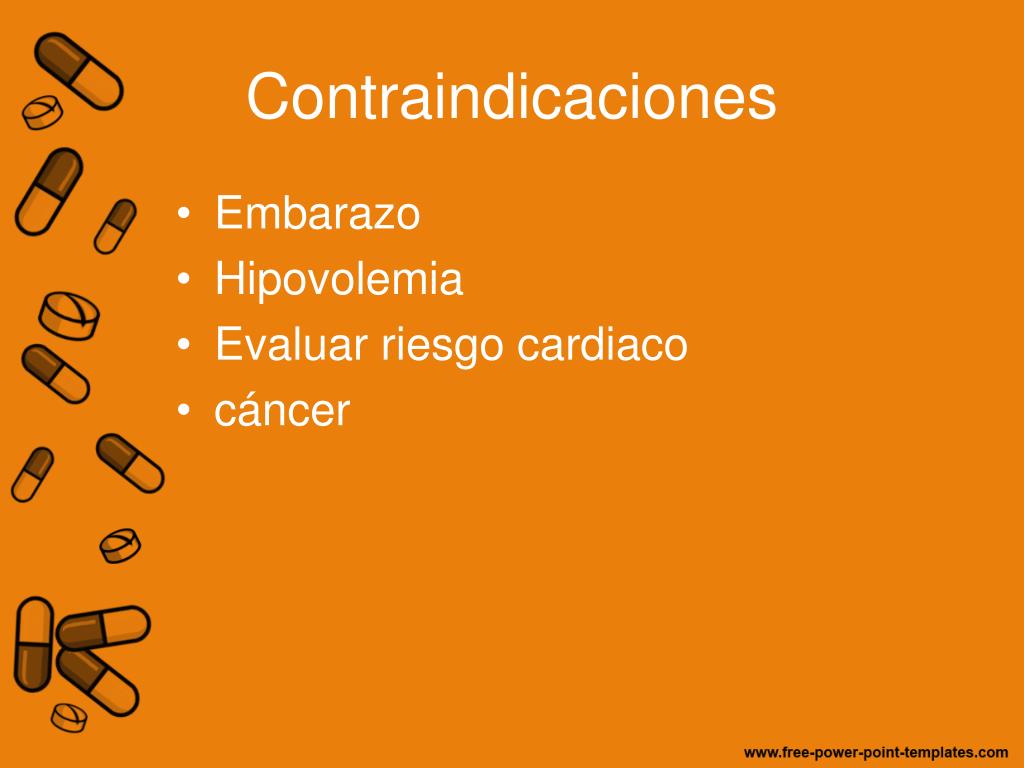 Contraindicaciones

• Embarazo
• Hipovolemia
• Evaluar riesgo cardiaco
• cáncer

www.free-power-point-templates.com